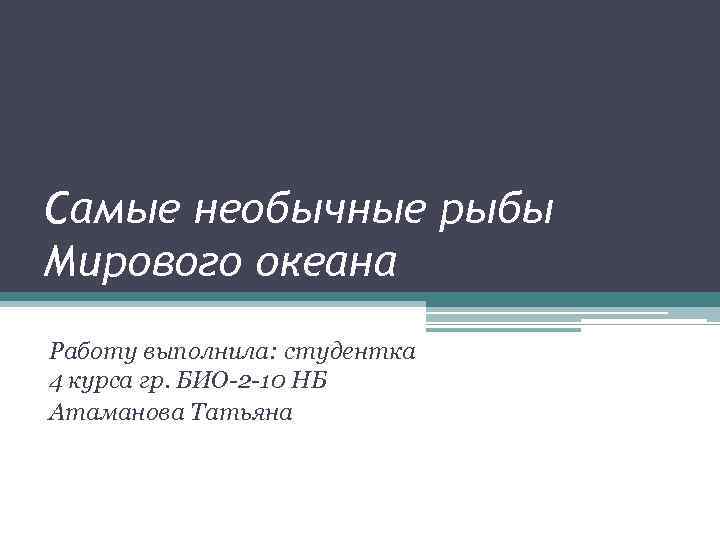 Самые необычные рыбы Мирового океана

Работу выполнила: студентка 4 курса гр. БИО-2-10 НБ
Атаманова Татьяна